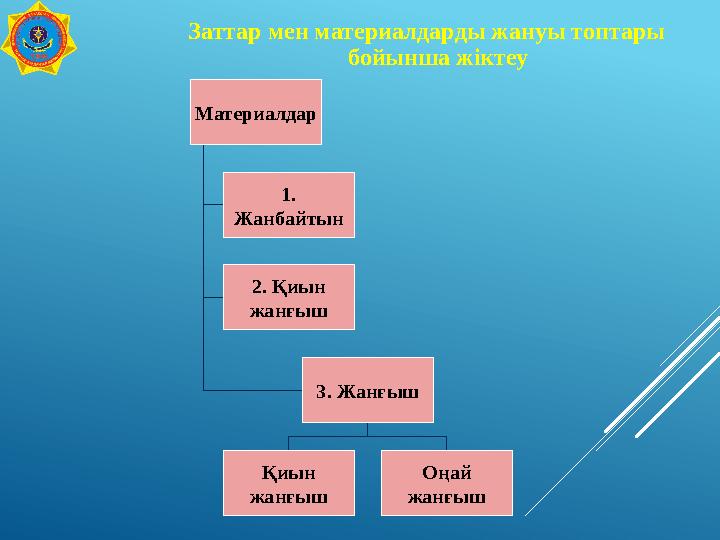 Заттар мен материалдарды жануы топтары бойынша жіктеу

Материалдар

1. Жанбайтын

2. Қиын жанғыш

3. Жанғыш

Қиын жанғыш

Оңай жанғыш